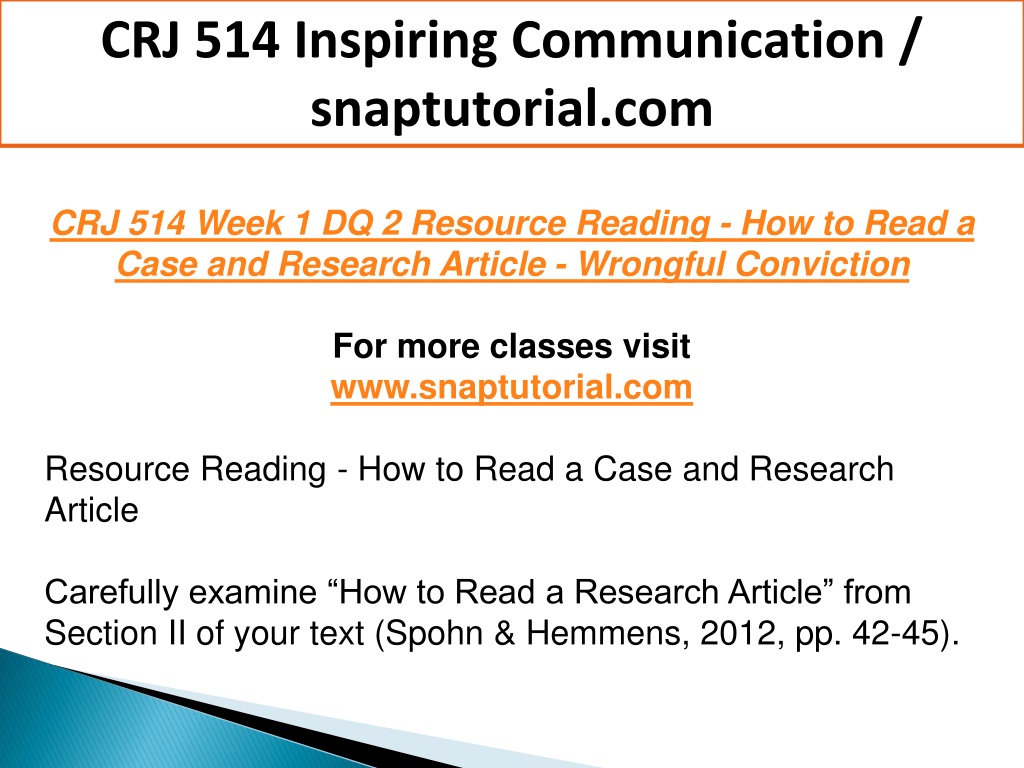 CRJ 514 Inspiring Communication / snaptutorial.com

CRJ 514 Week 1 DQ 2 Resource Reading - How to Read a Case and Research Article - Wrongful Conviction

For more classes visit
www.snaptutorial.com

Resource Reading - How to Read a Case and Research Article

Carefully examine “How to Read a Research Article” from Section II of your text (Spohn & Hemmens, 2012, pp. 42-45).